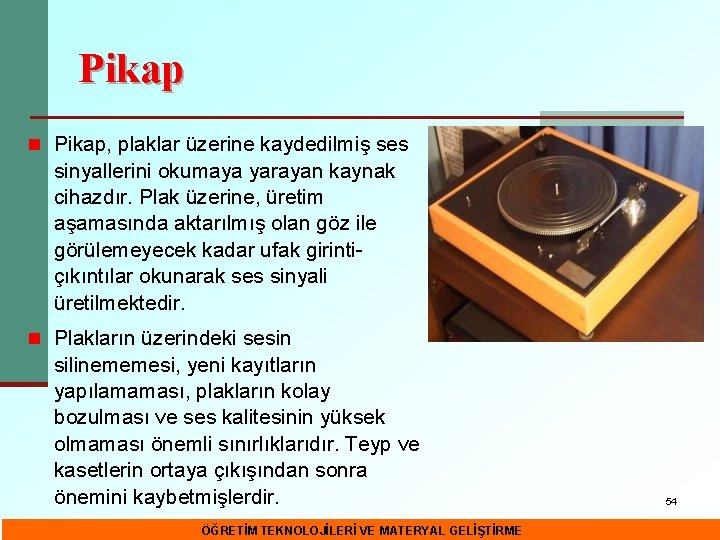 Pikap

Pikap, plaklar üzerine kaydedilmiş ses sinyallerini okumaya yarayan kaynak cihazdır. Plak üzerine, üretim aşamasında aktarılmış olan göz ile görülemeyecek kadar ufak girinti-çıkıntılar okunarak ses sinyali üretilmektedir.

Plakların üzerindeki sesin silinememesi, yeni kayıtların yapılamaması, plakların kolay bozulması ve ses kalitesinin yüksek olmaması önemli sınırlıklarıdır. Teyp ve kasetlerin ortaya çıkışından sonra önemini kaybetmişlerdir.

54

ÖĞRETİM TEKNOLOJİLERİ VE MATERYAL GELİŞTİRME